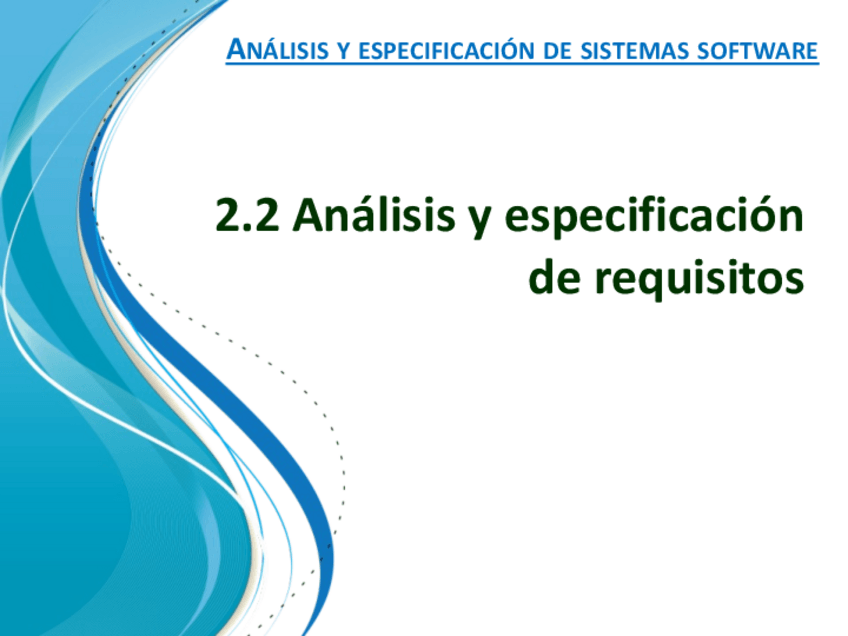 ANÁLISIS Y ESPECIFICACIÓN DE SISTEMAS SOFTWARE

2.2 Análisis y especificación de requisitos